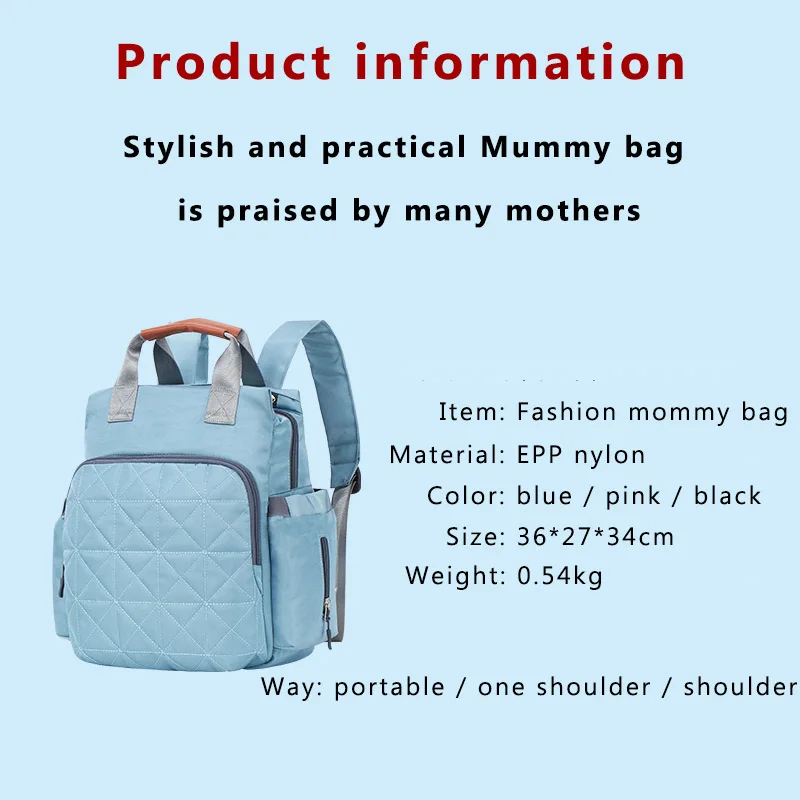 Product information

Stylish and practical Mummy bag

is praised by many mothers

Item: Fashion mommy bag
Material: EPP nylon
Color: blue / pink / black
Size: 36*27*34cm
Weight: 0.54kg

Way: portable / one shoulder / shoulder